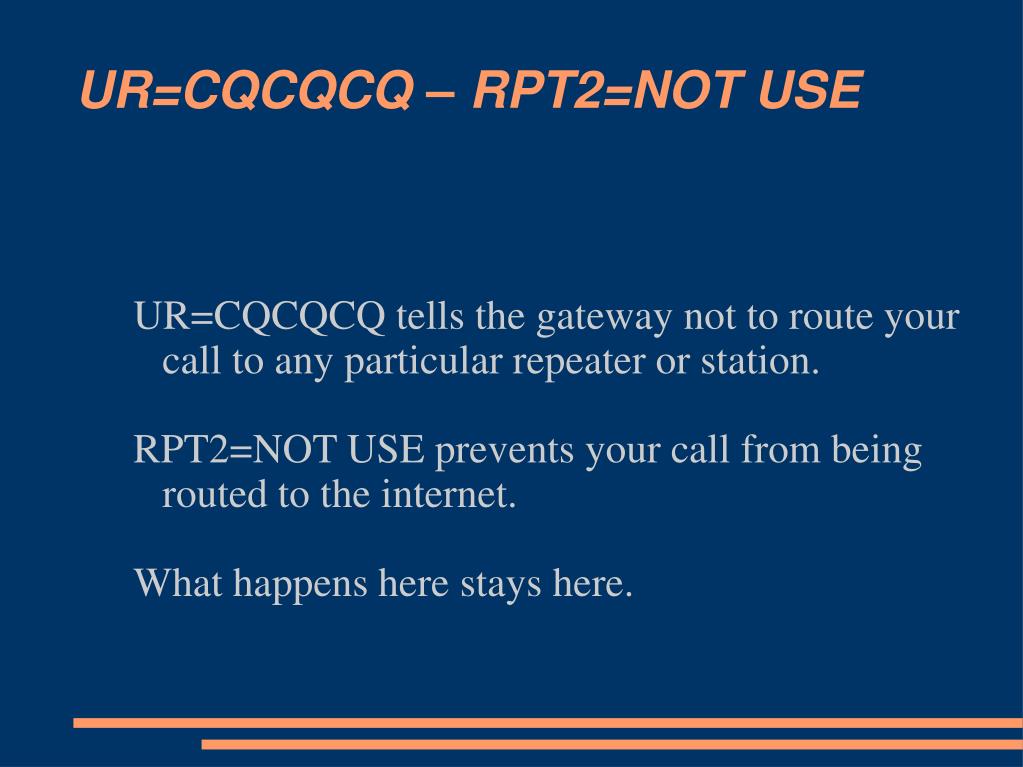 UR=CQCQCQ – RPT2=NOT USE

UR=CQCQCQ tells the gateway not to route your call to any particular repeater or station.

RPT2=NOT USE prevents your call from being routed to the internet.

What happens here stays here.